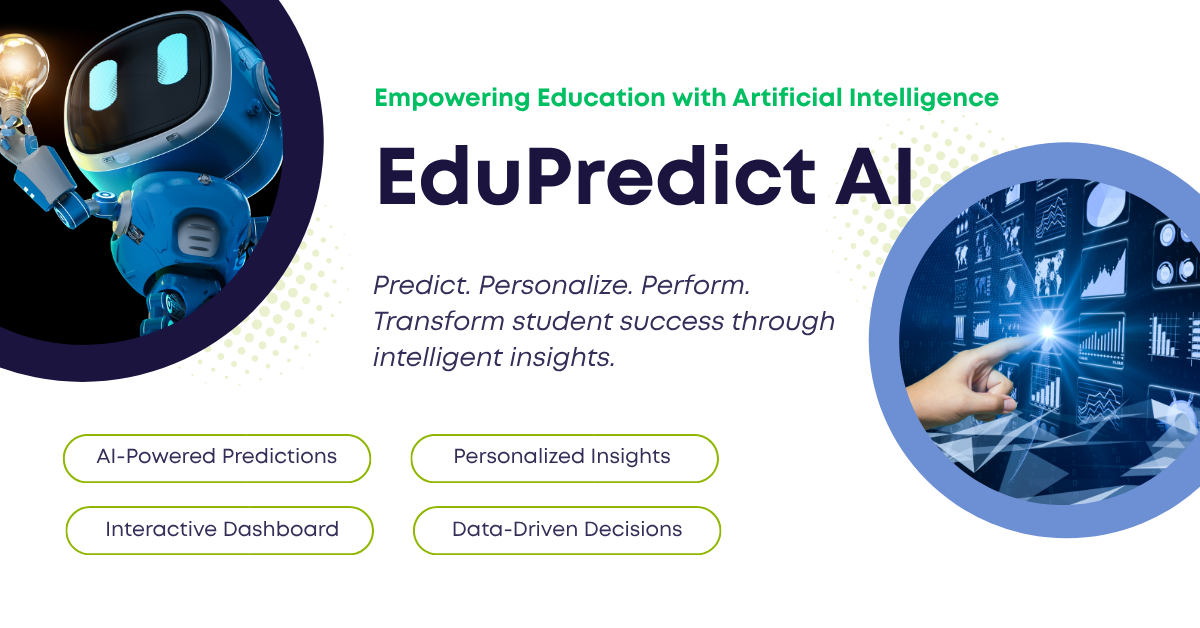 Empowering Education with Artificial Intelligence

EduPredict AI

Predict. Personalize. Perform. Transform student success through intelligent insights.

AI-Powered Predictions

Personalized Insights

Interactive Dashboard

Data-Driven Decisions